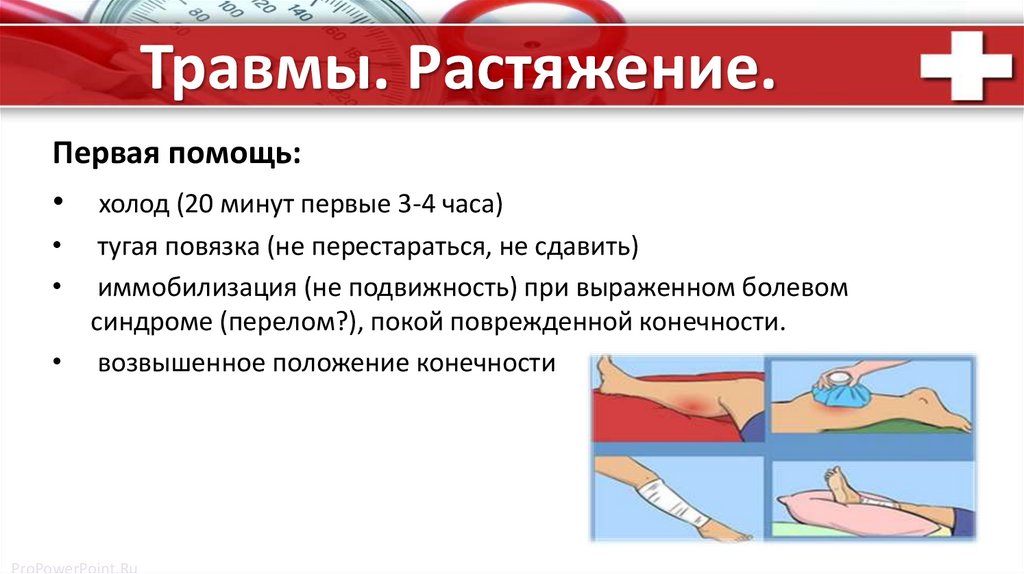 Травмы. Растяжение.

Первая помощь:

• холод (20 минут первые 3-4 часа)

• тугая повязка (не перестараться, не сдавить)

• иммобилизация (не подвижность) при выраженном болевом синдроме (перелом?), покой поврежденной конечности.

• возвышенное положение конечности

ProPowerPoint.Ru